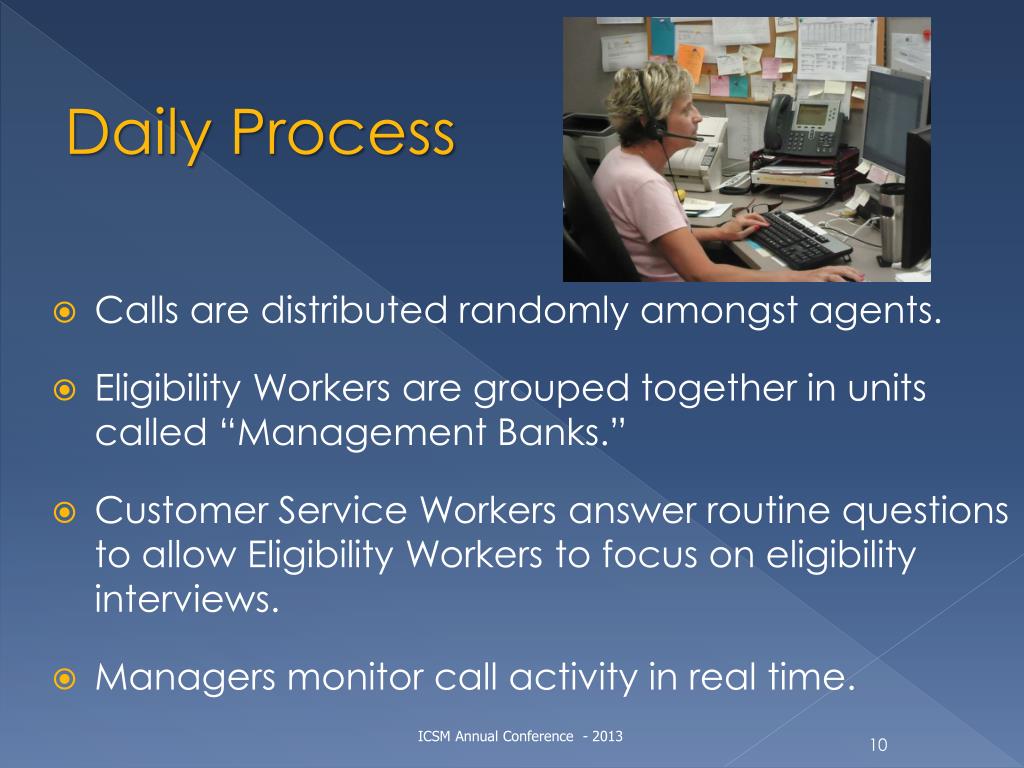 Daily Process

Calls are distributed randomly amongst agents.

Eligibility Workers are grouped together in units called “Management Banks.”

Customer Service Workers answer routine questions to allow Eligibility Workers to focus on eligibility interviews.

Managers monitor call activity in real time.

ICSM Annual Conference - 2013

10